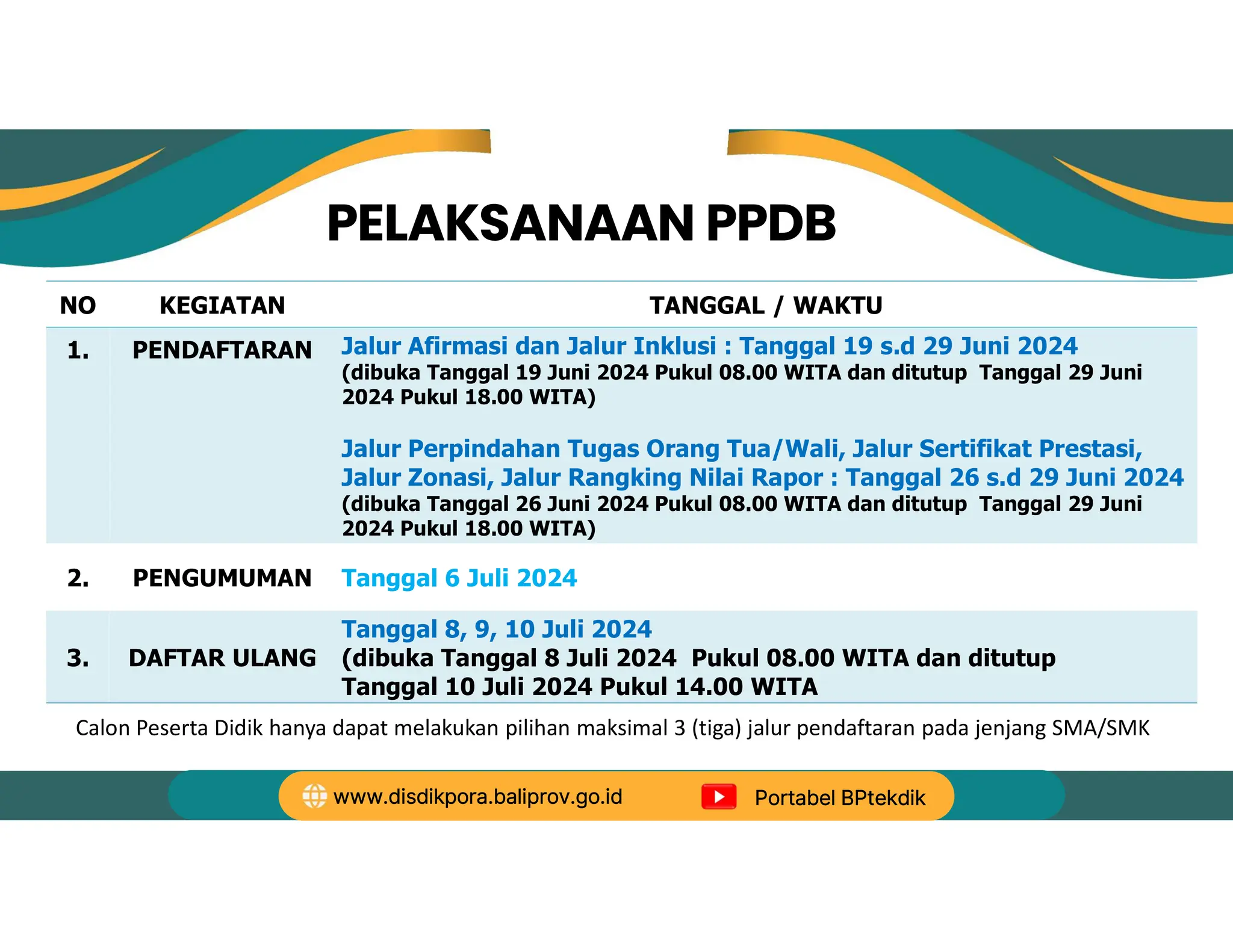 PELAKSANAAN PPDB

| NO | KEGIATAN | TANGGAL / WAKTU |
|---|---|---|
| 1. | PENDAFTARAN | Jalur Afirmasi dan Jalur Inklusi : Tanggal 19 s.d 29 Juni 2024 (dibuka Tanggal 19 Juni 2024 Pukul 08.00 WITA dan ditutup Tanggal 29 Juni 2024 Pukul 18.00 WITA) Jalur Perpindahan Tugas Orang Tua/Wali, Jalur Sertifikat Prestasi, Jalur Zonasi, Jalur Rangking Nilai Rapor : Tanggal 26 s.d 29 Juni 2024 (dibuka Tanggal 26 Juni 2024 Pukul 08.00 WITA dan ditutup Tanggal 29 Juni 2024 Pukul 18.00 WITA) |
| 2. | PENGUMUMAN | Tanggal 6 Juli 2024 |
| 3. | DAFTAR ULANG | Tanggal 8, 9, 10 Juli 2024 (dibuka Tanggal 8 Juli 2024 Pukul 08.00 WITA dan ditutup Tanggal 10 Juli 2024 Pukul 14.00 WITA |

Calon Peserta Didik hanya dapat melakukan pilihan maksimal 3 (tiga) jalur pendaftaran pada jenjang SMA/SMK

www.disdikpora.baliprov.go.id
Portabel BPtekdik